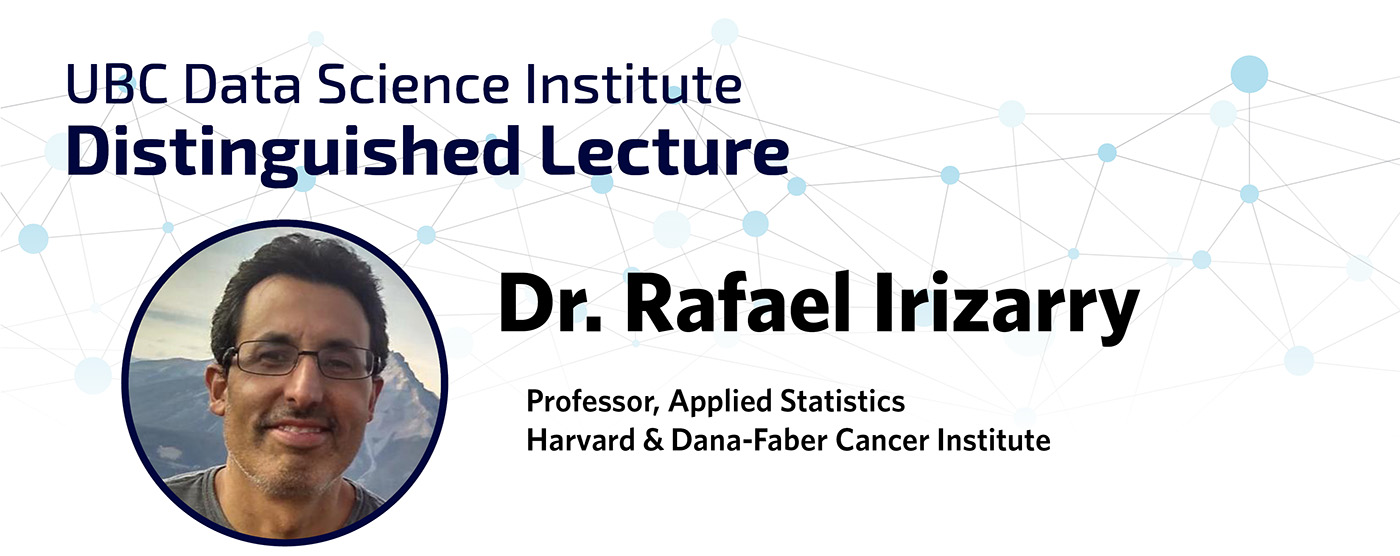 UBC Data Science Institute
Distinguished Lecture

Dr. Rafael Irizarry

Professor, Applied Statistics
Harvard & Dana-Faber Cancer Institute